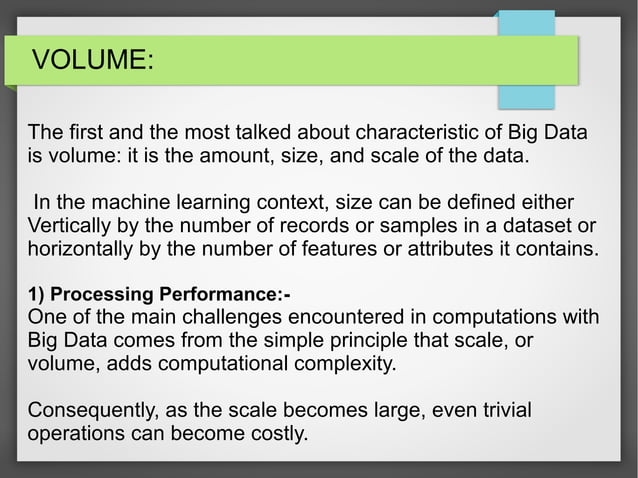 VOLUME:

The first and the most talked about characteristic of Big Data is volume: it is the amount, size, and scale of the data.

In the machine learning context, size can be defined either Vertically by the number of records or samples in a dataset or horizontally by the number of features or attributes it contains.

1) Processing Performance:-
One of the main challenges encountered in computations with Big Data comes from the simple principle that scale, or volume, adds computational complexity.

Consequently, as the scale becomes large, even trivial operations can become costly.